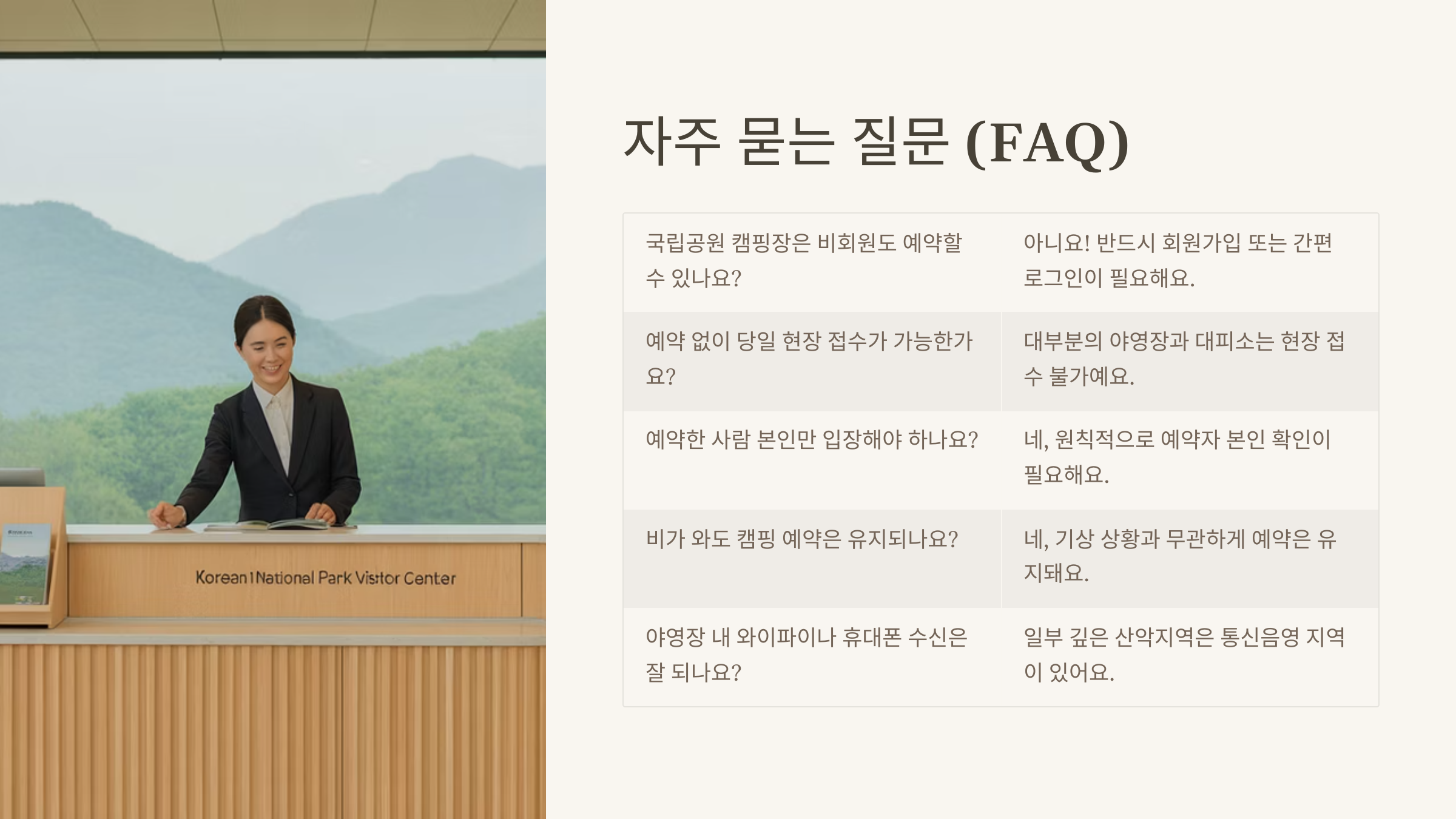 Korean National Park Visitor Center

자주 묻는 질문 (FAQ)

| | |
|---|---|
| 국립공원 캠핑장은 비회원도 예약할 수 있나요? | 아니요! 반드시 회원가입 또는 간편 로그인이 필요해요. |
| 예약 없이 당일 현장 접수가 가능한가요? | 대부분의 야영장과 대피소는 현장 접수 불가예요. |
| 예약한 사람 본인만 입장해야 하나요? | 네, 원칙적으로 예약자 본인 확인이 필요해요. |
| 비가 와도 캠핑 예약은 유지되나요? | 네, 기상 상황과 무관하게 예약은 유지돼요. |
| 야영장 내 와이파이나 휴대폰 수신은 잘 되나요? | 일부 깊은 산악지역은 통신음영 지역이 있어요. |